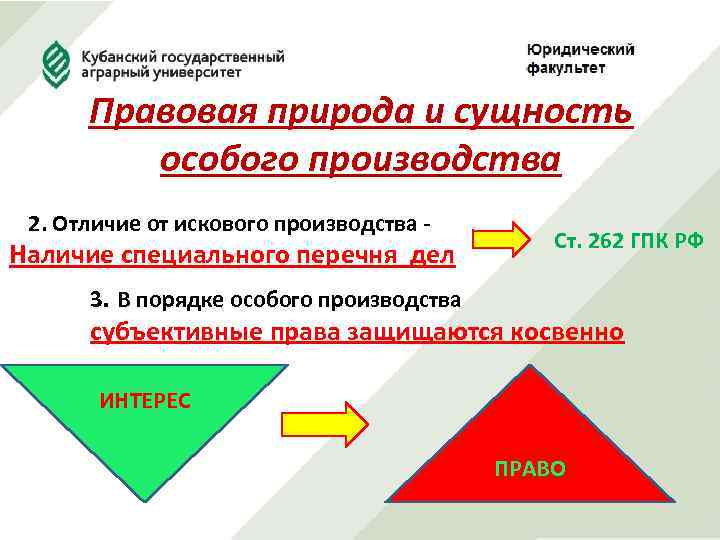 Кубанский государственный аграрный университет

Юридический факультет

Правовая природа и сущность особого производства

2. Отличие от искового производства - Наличие специального перечня дел

Ст. 262 ГПК РФ

3. В порядке особого производства субъективные права защищаются косвенно

ИНТЕРЕС

ПРАВО